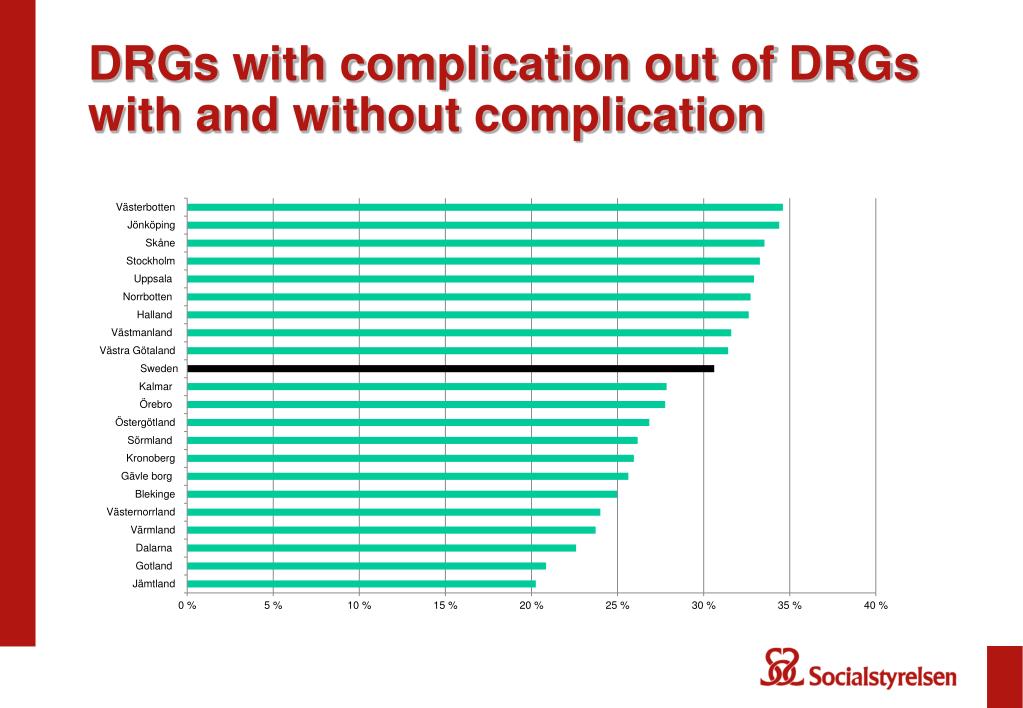 DRGs with complication out of DRGs with and without complication

Västerbotten
Jönköping
Skåne
Stockholm
Uppsala
Norrbotten
Halland
Västmanland
Västra Götaland
Sweden
Kalmar
Örebro
Östergötland
Sörmland
Kronoberg
Gävle borg
Blekinge
Västernorrland
Värmland
Dalarna
Gotland
Jämtland

0 % 5 % 10 % 15 % 20 % 25 % 30 % 35 % 40 %

Socialstyrelsen